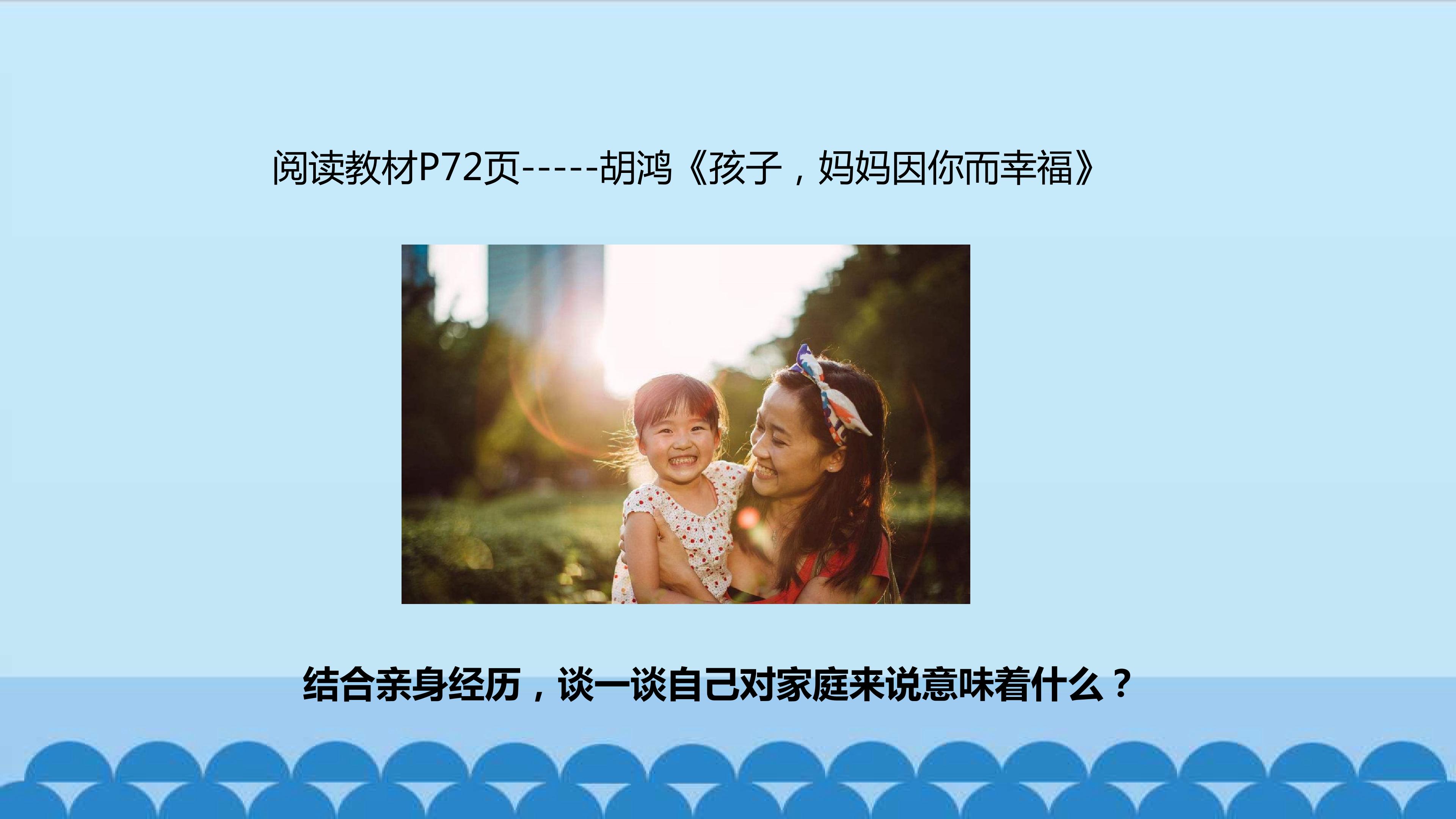 阅读教材P72页-----胡鸿《孩子，妈妈因你而幸福》

结合亲身经历，谈一谈自己对家庭来说意味着什么？